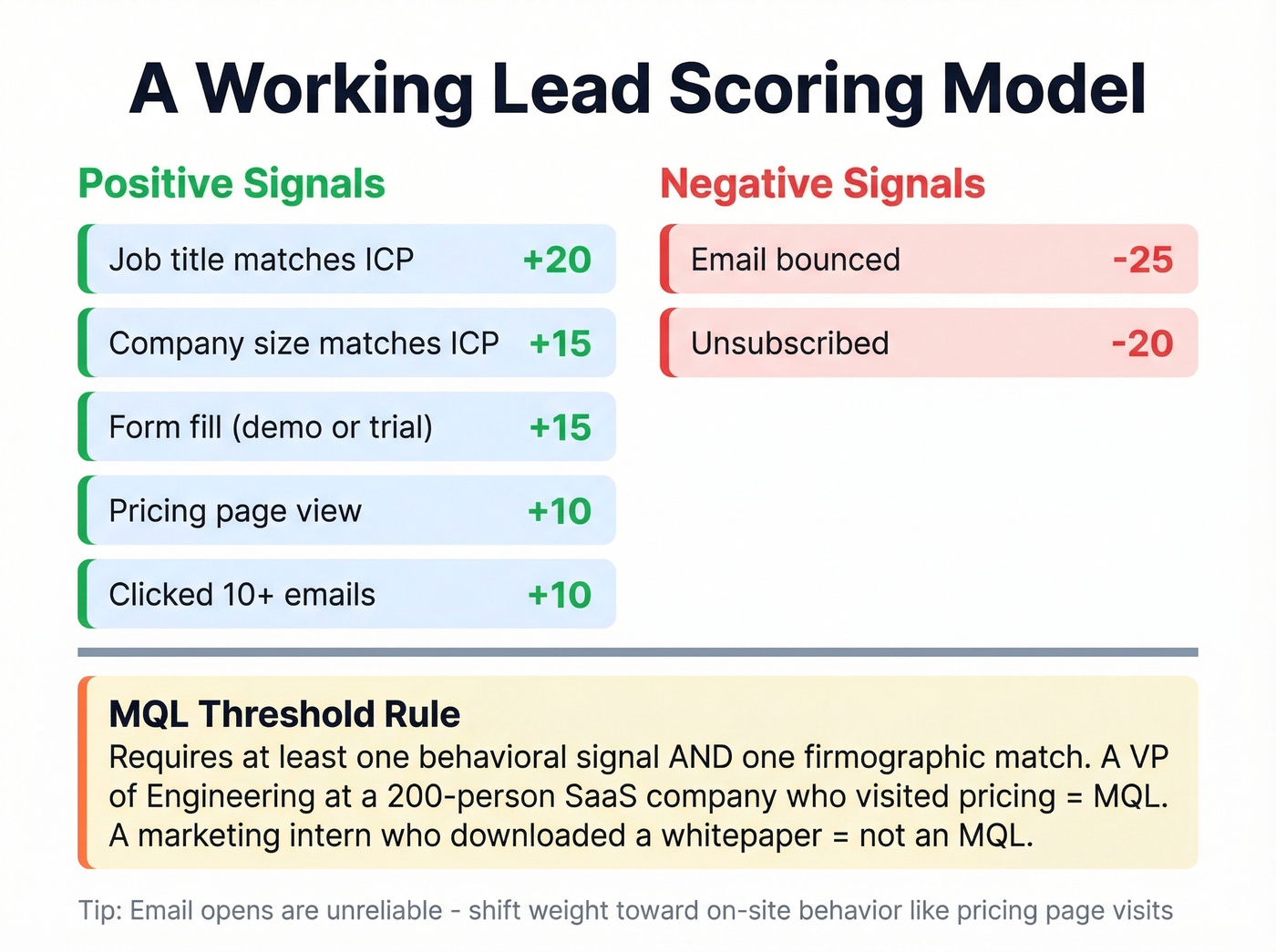 A Working Lead Scoring Model

Positive Signals

Job title matches ICP +20

Company size matches ICP +15

Form fill (demo or trial) +15

Pricing page view +10

Clicked 10+ emails +10

Negative Signals

Email bounced -25

Unsubscribed -20

MQL Threshold Rule
Requires at least one behavioral signal AND one firmographic match. A VP of Engineering at a 200-person SaaS company who visited pricing = MQL. A marketing intern who downloaded a whitepaper = not an MQL.

Tip: Email opens are unreliable - shift weight toward on-site behavior like pricing page visits